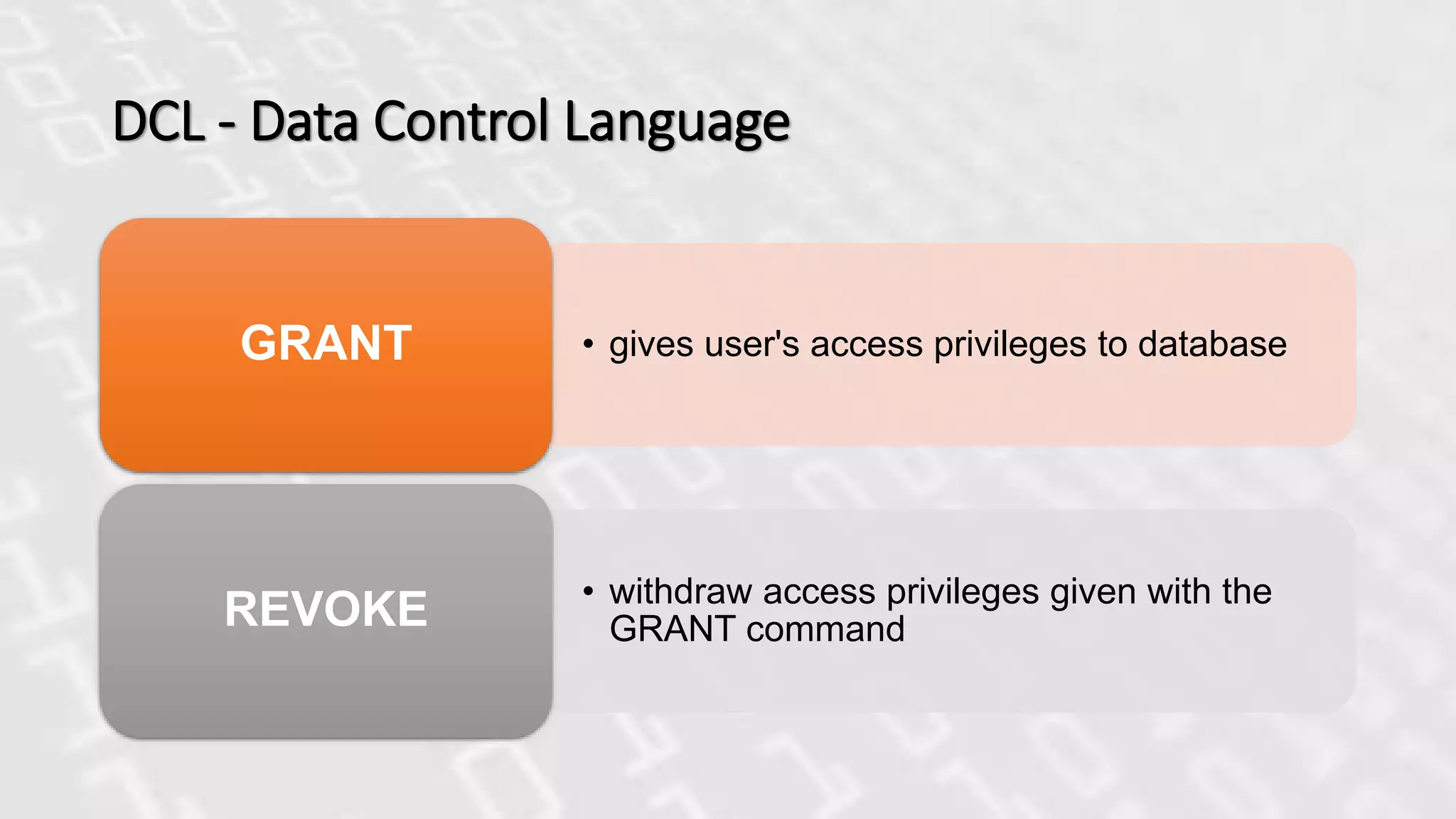 DCL - Data Control Language

GRANT

• gives user's access privileges to database

REVOKE

• withdraw access privileges given with the GRANT command